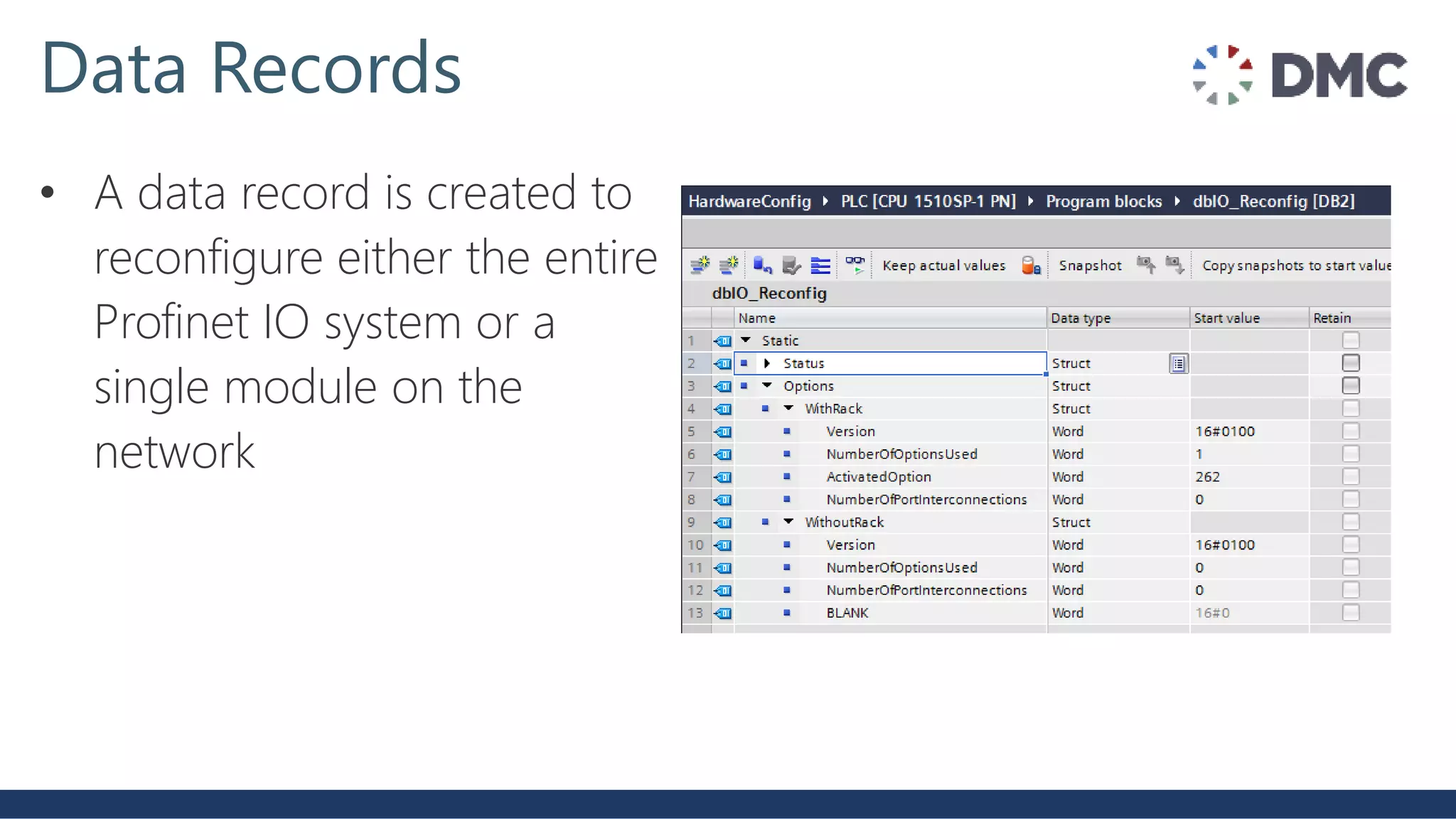 Data Records

DMC

• A data record is created to reconfigure either the entire Profinet IO system or a single module on the network

HardwareConfig ▸ PLC [CPU 1510SP-1 PN] ▸ Program blocks ▸ dbIO_Reconfig [DB2]

Keep actual values Snapshot Copy snapshots to start value

dbIO_Reconfig

| | Name | Data type | Start value | Retain |
|---|---|---|---|---|
| 1 | Static | | | |
| 2 | Status | Struct | | |
| 3 | Options | Struct | | |
| 4 | WithRack | Struct | | |
| 5 | Version | Word | 16#0100 | |
| 6 | NumberOfOptionsUsed | Word | 1 | |
| 7 | ActivatedOption | Word | 262 | |
| 8 | NumberOfPortInterconnections | Word | 0 | |
| 9 | WithoutRack | Struct | | |
| 10 | Version | Word | 16#0100 | |
| 11 | NumberOfOptionsUsed | Word | 0 | |
| 12 | NumberOfPortInterconnections | Word | 0 | |
| 13 | BLANK | Word | 16#0 | |